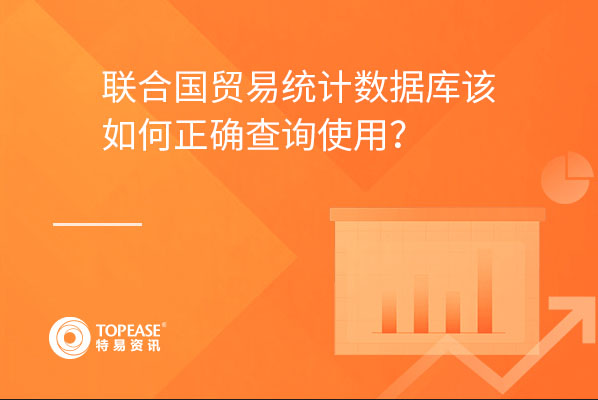 联合国贸易统计数据库该如何正确查询使用？

TOPEASE®
特易资讯